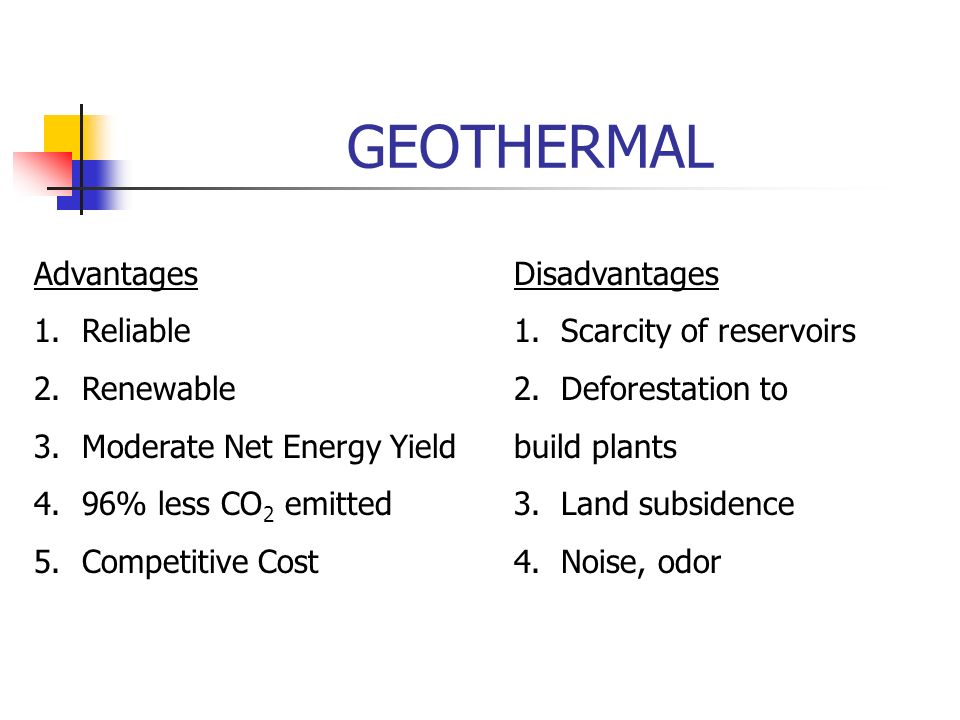 GEOTHERMAL

Advantages
1. Reliable
2. Renewable
3. Moderate Net Energy Yield
4. 96% less $CO_2$ emitted
5. Competitive Cost

Disadvantages
1. Scarcity of reservoirs
2. Deforestation to build plants
3. Land subsidence
4. Noise, odor